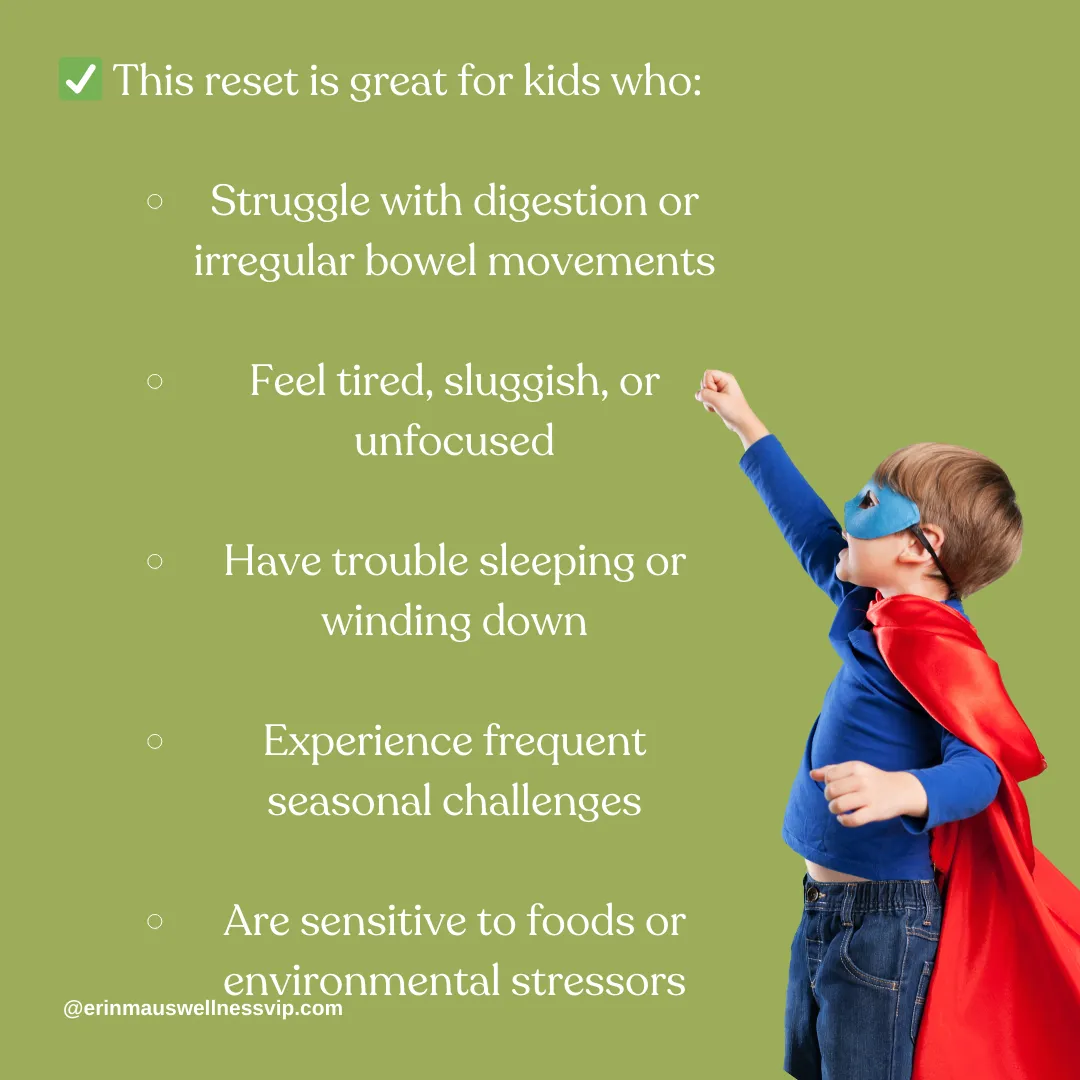 ✅ This reset is great for kids who:

○ Struggle with digestion or irregular bowel movements

○ Feel tired, sluggish, or unfocused

○ Have trouble sleeping or winding down

○ Experience frequent seasonal challenges

○ Are sensitive to foods or environmental stressors

@erinmauswellnessvip.com